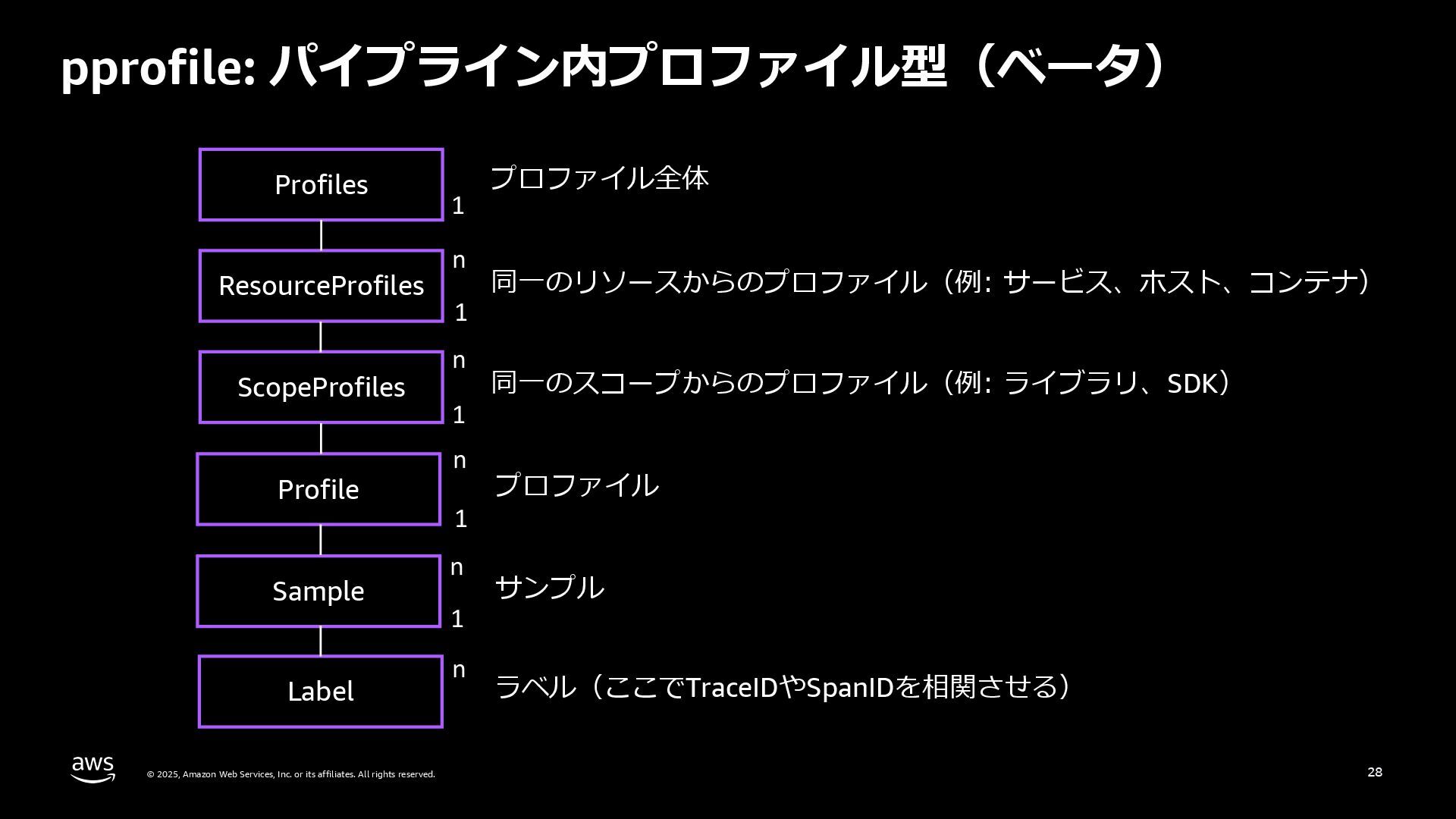 pprofile: パイプライン内プロファイル型（ベータ）

Profiles
1
プロファイル全体

n
ResourceProfiles
1
同一のリソースからのプロファイル（例: サービス、ホスト、コンテナ）

n
ScopeProfiles
1
同一のスコープからのプロファイル（例: ライブラリ、SDK）

n
Profile
1
プロファイル

n
Sample
1
サンプル

n
Label
ラベル（ここでTraceIDやSpanIDを相関させる）

aws
© 2025, Amazon Web Services, Inc. or its affiliates. All rights reserved.
28